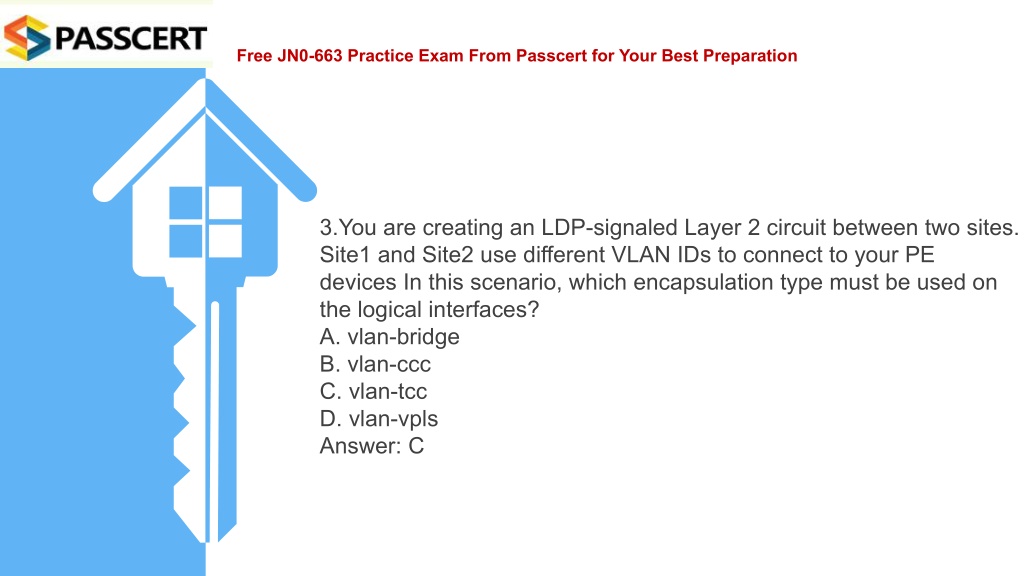 PASSCERT

Free JN0-663 Practice Exam From Passcert for Your Best Preparation

3.You are creating an LDP-signaled Layer 2 circuit between two sites. Site1 and Site2 use different VLAN IDs to connect to your PE devices In this scenario, which encapsulation type must be used on the logical interfaces?
A. vlan-bridge
B. vlan-ccc
C. vlan-tcc
D. vlan-vpls
Answer: C